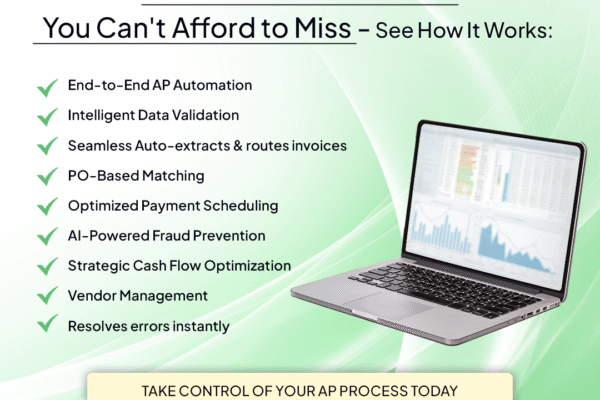 You Can't Afford to Miss – See How It Works:

End-to-End AP Automation

Intelligent Data Validation

Seamless Auto-extracts & routes invoices

PO-Based Matching

Optimized Payment Scheduling

AI-Powered Fraud Prevention

Strategic Cash Flow Optimization

Vendor Management

Resolves errors instantly

TAKE CONTROL OF YOUR AP PROCESS TODAY